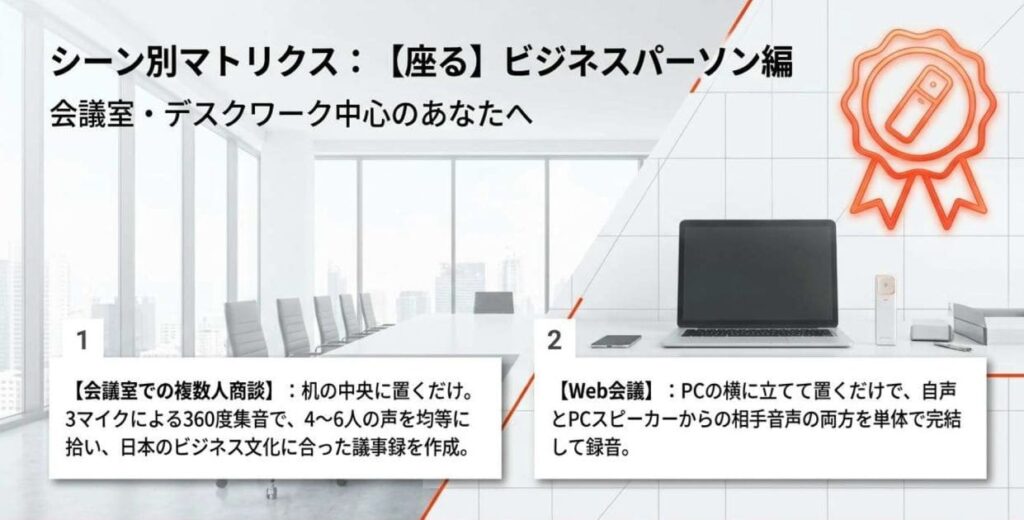 シーン別マトリクス：【座る】ビジネスパーソン編

会議室・デスクワーク中心のあなたへ

1

【会議室での複数人商談】：机の中央に置くだけ。3マイクによる360度集音で、4〜6人の声を均等に拾い、日本のビジネス文化に合った議事録を作成。

2

【Web会議】：PCの横に立てて置くだけで、自声とPCスピーカーからの相手音声の両方を単体で完結して録音。